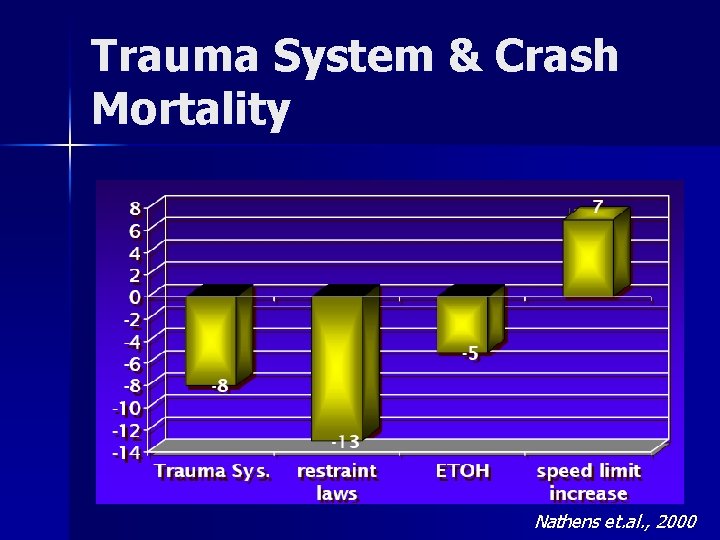 Trauma System & Crash Mortality

8
6
4
2
0
-2
-4
-6
-8
-10
-12
-14

-8
-13
-5
7

Trauma Sys.
restraint laws
ETOH
speed limit increase

Nathens et.al., 2000